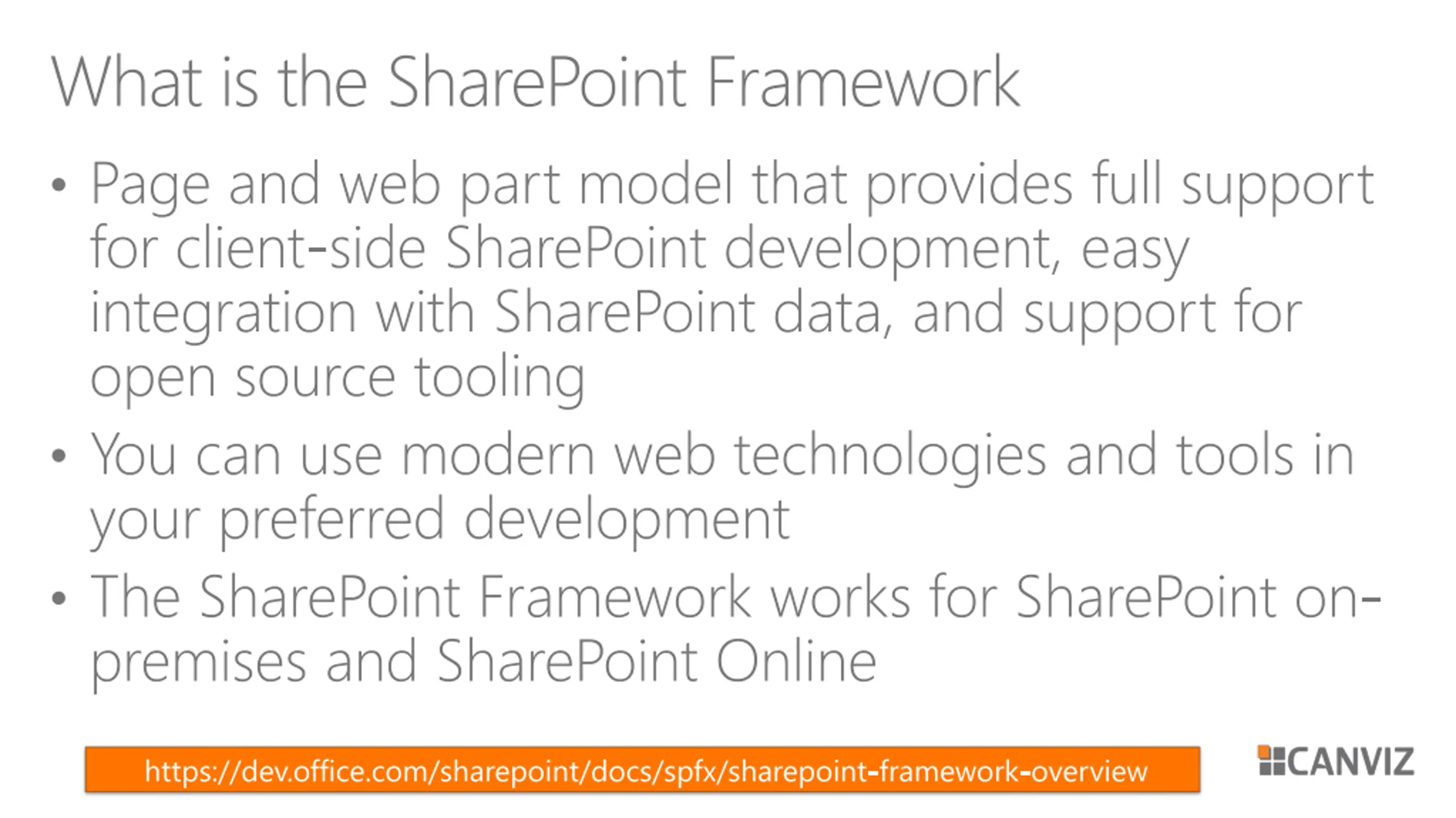 What is the SharePoint Framework

• Page and web part model that provides full support for client-side SharePoint development, easy integration with SharePoint data, and support for open source tooling

• You can use modern web technologies and tools in your preferred development

• The SharePoint Framework works for SharePoint on-premises and SharePoint Online

https://dev.office.com/sharepoint/docs/spfx/sharepoint-framework-overview

CANVIZ